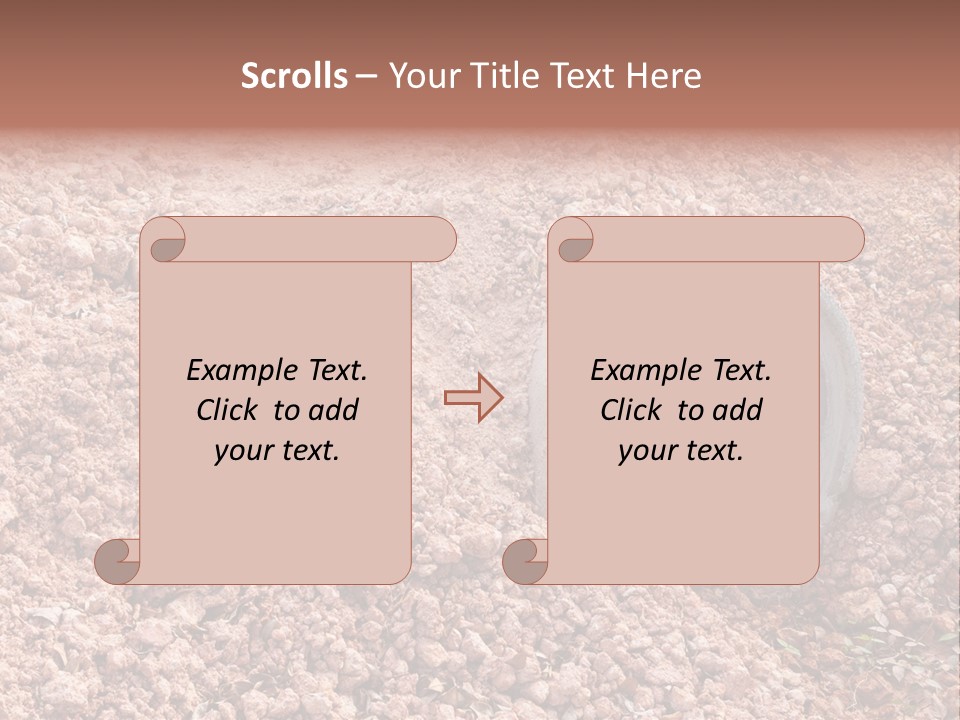 Scrolls – Your Title Text Here

Example Text. Click to add your text.

Example Text. Click to add your text.